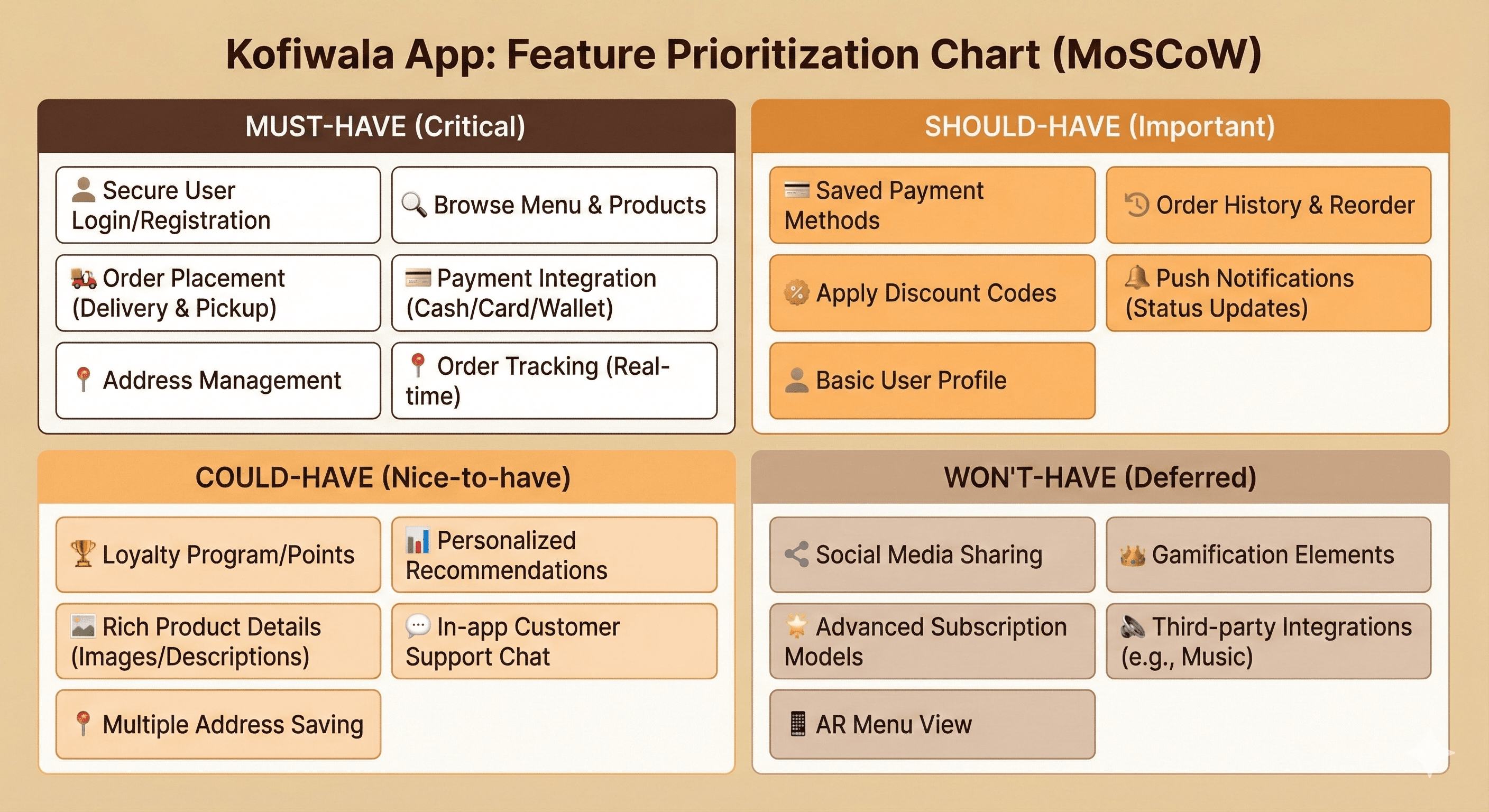 Kofiwala App: Feature Prioritization Chart (MoSCoW)

MUST-HAVE (Critical)

Secure User Login/Registration

Browse Menu & Products

Order Placement (Delivery & Pickup)

Payment Integration (Cash/Card/Wallet)

Address Management

Order Tracking (Real-time)

SHOULD-HAVE (Important)

Saved Payment Methods

Order History & Reorder

Apply Discount Codes

Push Notifications (Status Updates)

Basic User Profile

COULD-HAVE (Nice-to-have)

Loyalty Program/Points

Personalized Recommendations

Rich Product Details (Images/Descriptions)

In-app Customer Support Chat

Multiple Address Saving

WON'T-HAVE (Deferred)

Social Media Sharing

Gamification Elements

Advanced Subscription Models

Third-party Integrations (e.g., Music)

AR Menu View